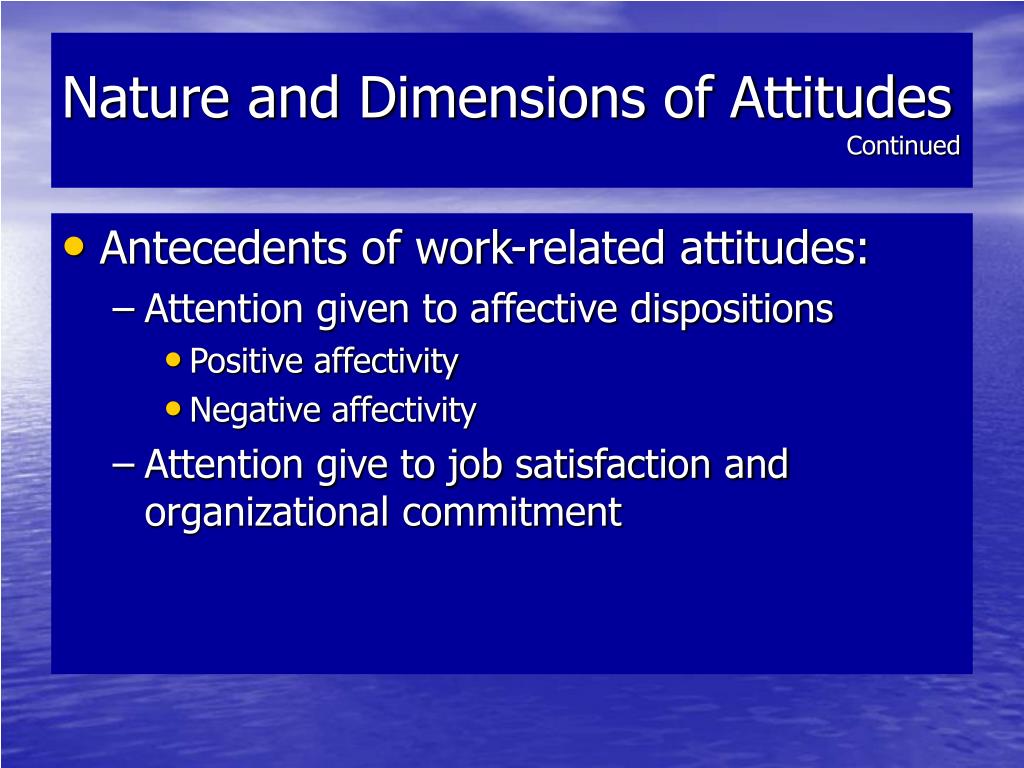 Nature and Dimensions of Attitudes
Continued

• Antecedents of work-related attitudes:
– Attention given to affective dispositions
• Positive affectivity
• Negative affectivity
– Attention give to job satisfaction and organizational commitment